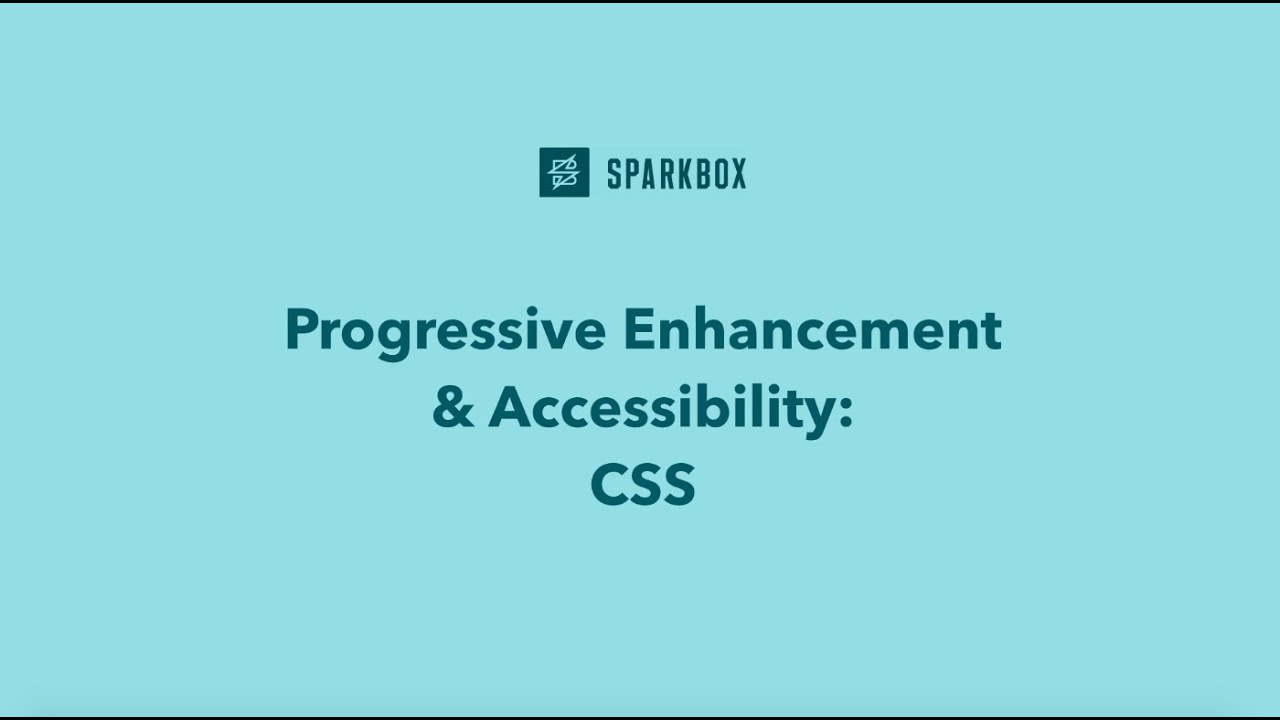 SPARKBOX

Progressive Enhancement & Accessibility: CSS